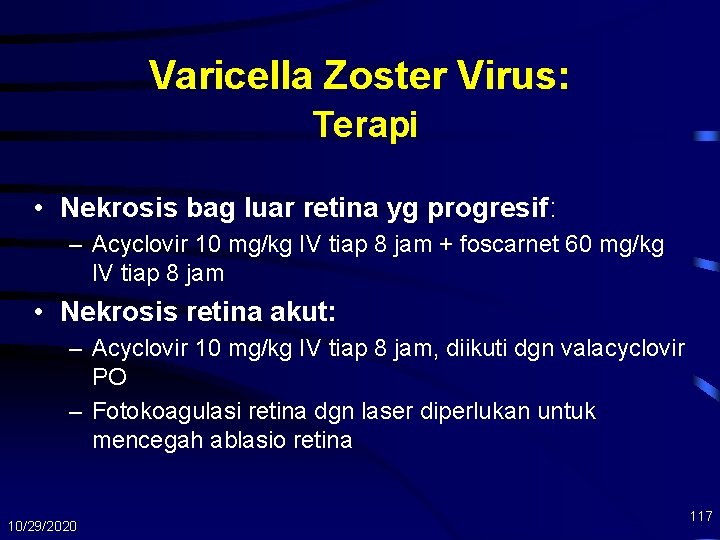 Varicella Zoster Virus:
Terapi

• Nekrosis bag luar retina yg progresif:
– Acyclovir 10 mg/kg IV tiap 8 jam + foscarnet 60 mg/kg IV tiap 8 jam
• Nekrosis retina akut:
– Acyclovir 10 mg/kg IV tiap 8 jam, diikuti dgn valacyclovir PO
– Fotokoagulasi retina dgn laser diperlukan untuk mencegah ablasio retina

10/29/2020

117